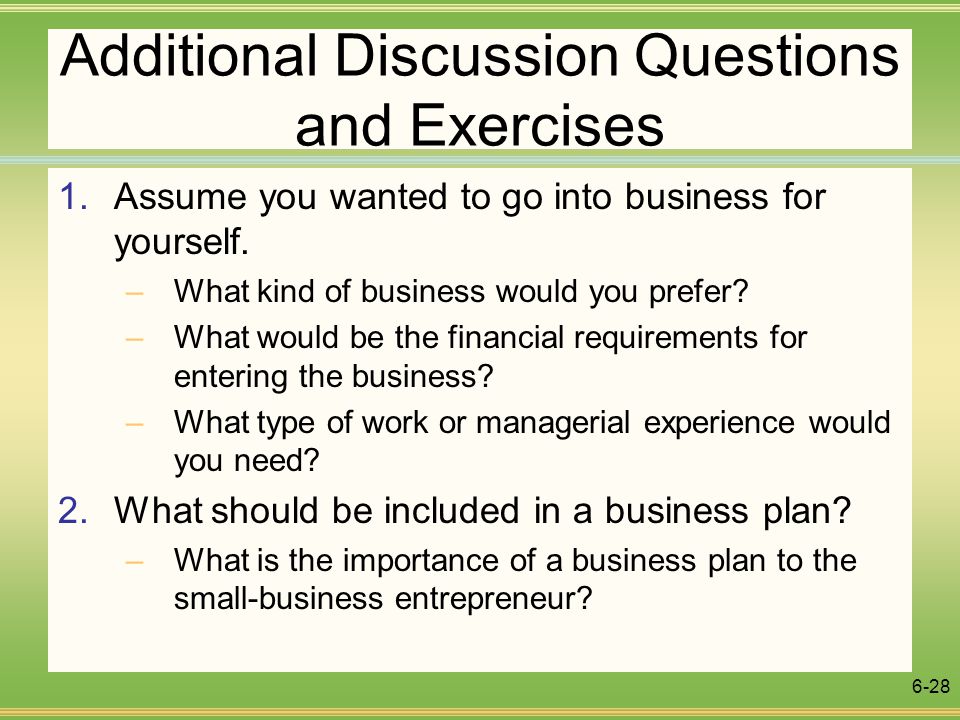 Additional Discussion Questions and Exercises

1. Assume you wanted to go into business for yourself.
– What kind of business would you prefer?
– What would be the financial requirements for entering the business?
– What type of work or managerial experience would you need?

2. What should be included in a business plan?
– What is the importance of a business plan to the small-business entrepreneur?

6-28